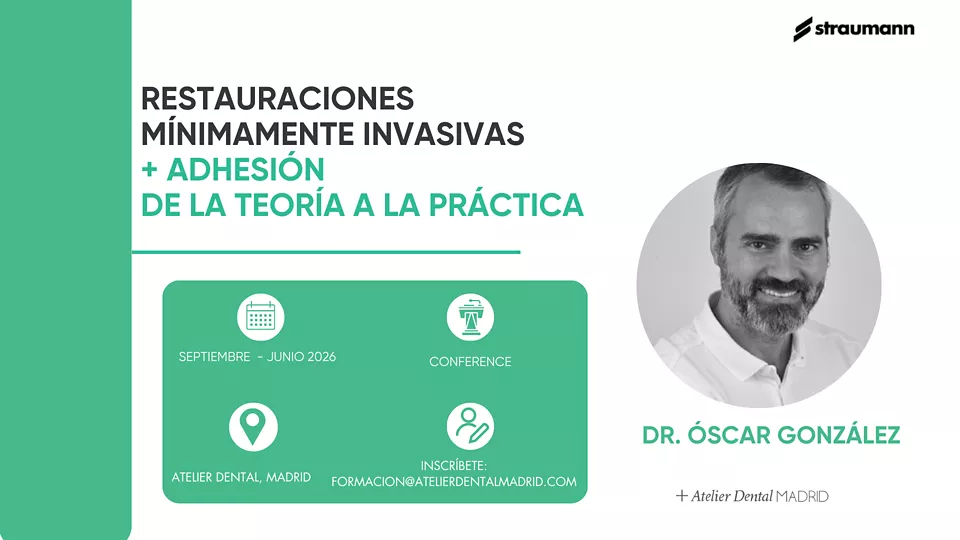 straumann

RESTAURACIONES MÍNIMAMENTE INVASIVAS
+ ADHESIÓN
DE LA TEORÍA A LA PRÁCTICA

SEPTIEMBRE - JUNIO 2026

CONFERENCE

ATELIER DENTAL, MADRID

INSCRÍBETE: FORMACION@ATELIERDENTALMADRID.COM

DR. ÓSCAR GONZÁLEZ

+ Atelier Dental MADRID